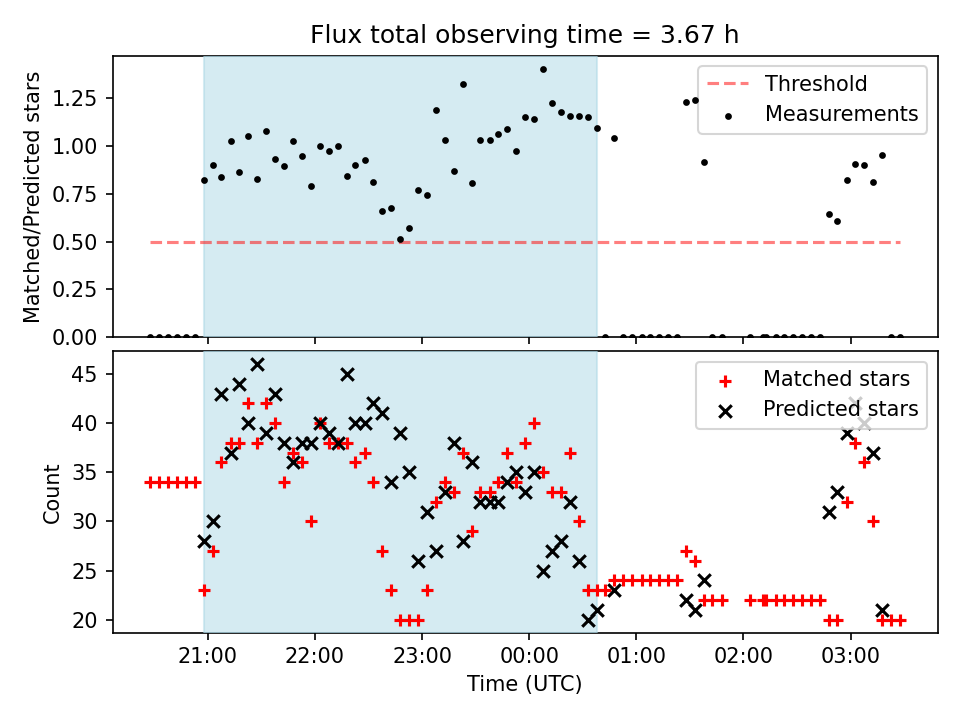 Flux total observing time = 3.67 h

Matched/Predicted stars

1.25
1.00
0.75
0.50
0.25
0.00

Threshold
Measurements

Count

45
40
35
30
25
20

Matched stars
Predicted stars

21:00 22:00 23:00 00:00 01:00 02:00 03:00

Time (UTC)